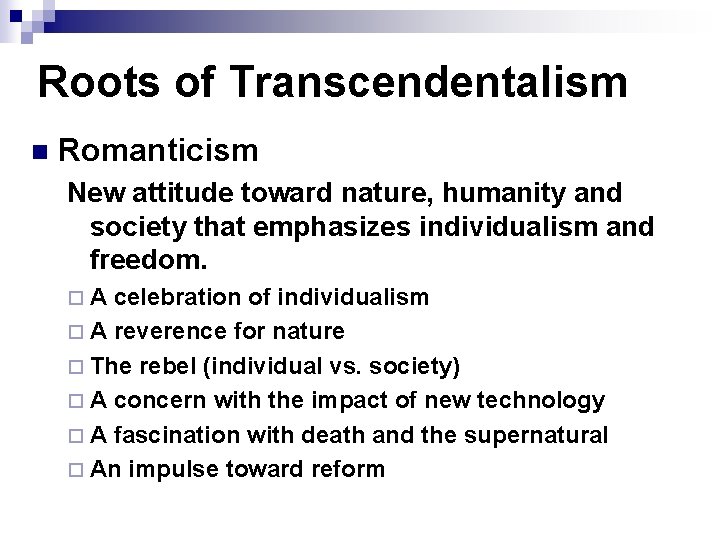 Roots of Transcendentalism

Romanticism

New attitude toward nature, humanity and society that emphasizes individualism and freedom.

A celebration of individualism
A reverence for nature
The rebel (individual vs. society)
A concern with the impact of new technology
A fascination with death and the supernatural
An impulse toward reform